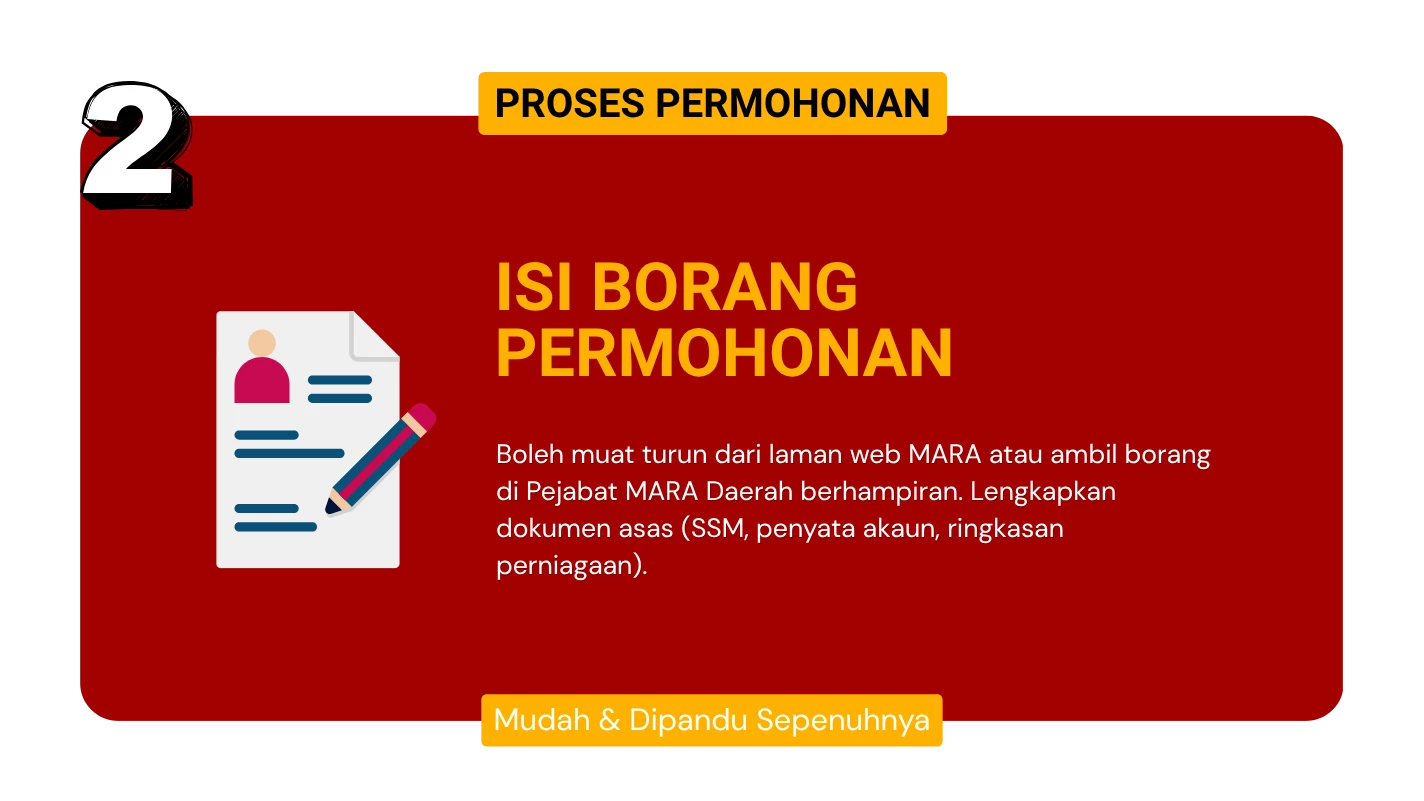 2

PROSES PERMOHONAN

ISI BORANG PERMOHONAN

Boleh muat turun dari laman web MARA atau ambil borang di Pejabat MARA Daerah berhampiran. Lengkapkan dokumen asas (SSM, penyata akaun, ringkasan perniagaan).

Mudah & Dipandu Sepenuhnya